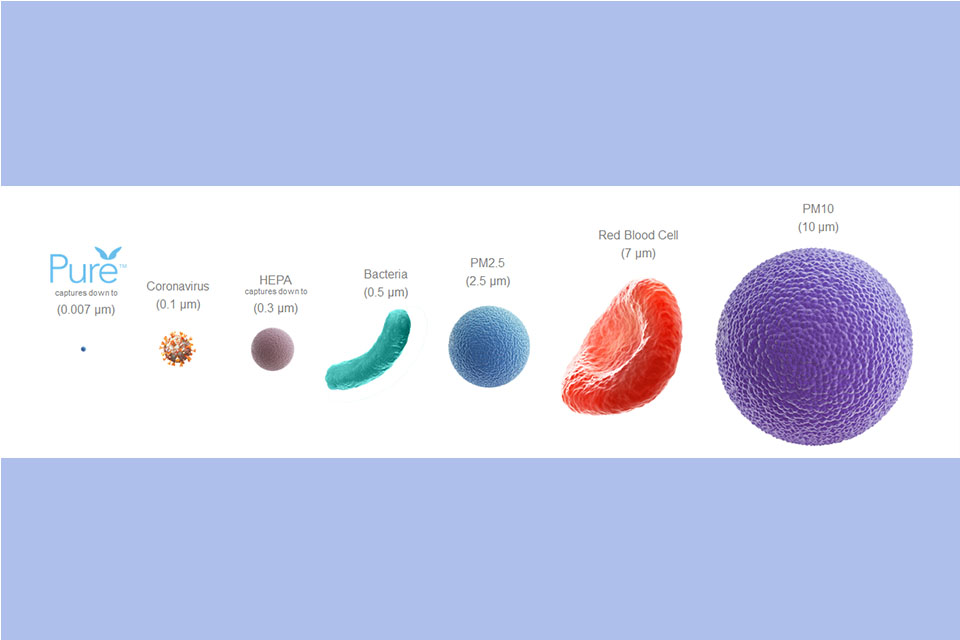 Pure™
captures down to
(0.007 µm)

Coronavirus
(0.1 µm)

HEPA
captures down to
(0.3 µm)

Bacteria
(0.5 µm)

PM2.5
(2.5 µm)

Red Blood Cell
(7 µm)

PM10
(10 µm)